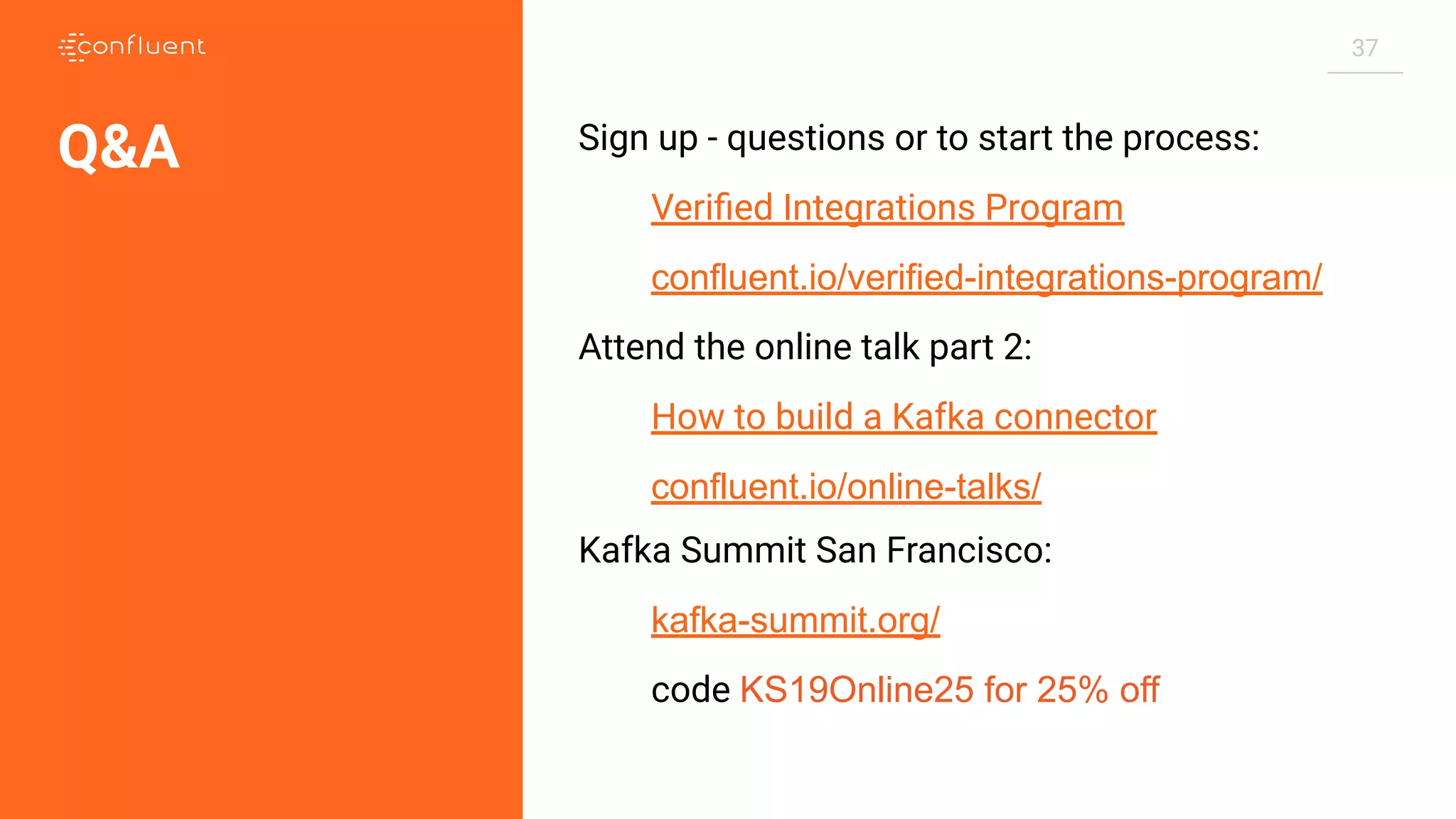 confluent

Q&A

37

Sign up - questions or to start the process:

Verified Integrations Program

confluent.io/verified-integrations-program/

Attend the online talk part 2:

How to build a Kafka connector

confluent.io/online-talks/

Kafka Summit San Francisco:

kafka-summit.org/

code KS19Online25 for 25% off